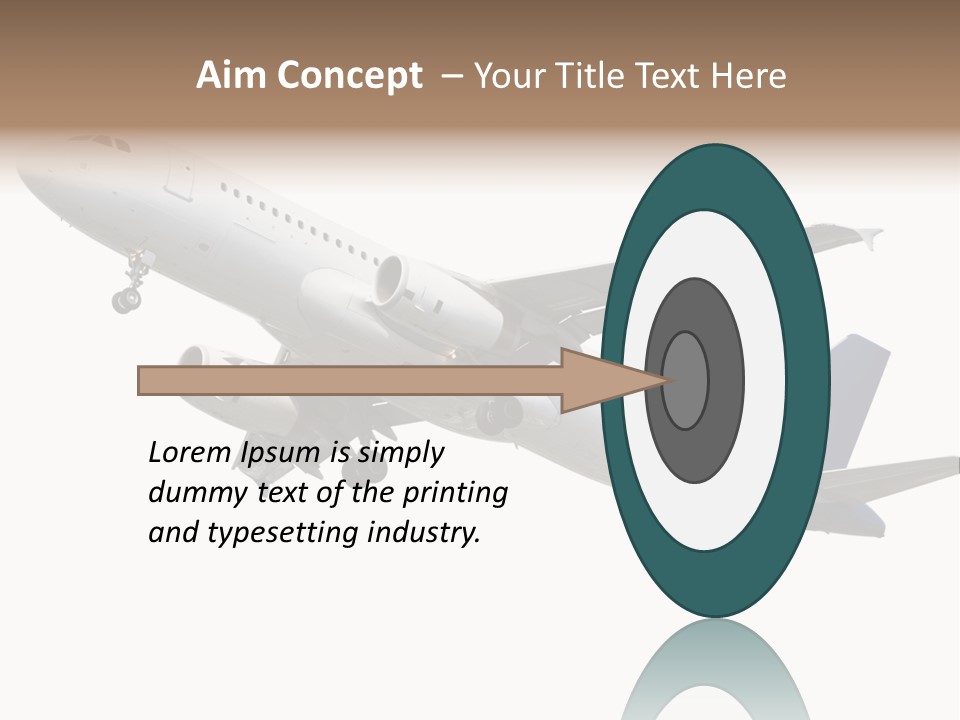 Aim Concept – Your Title Text Here

Lorem Ipsum is simply dummy text of the printing and typesetting industry.